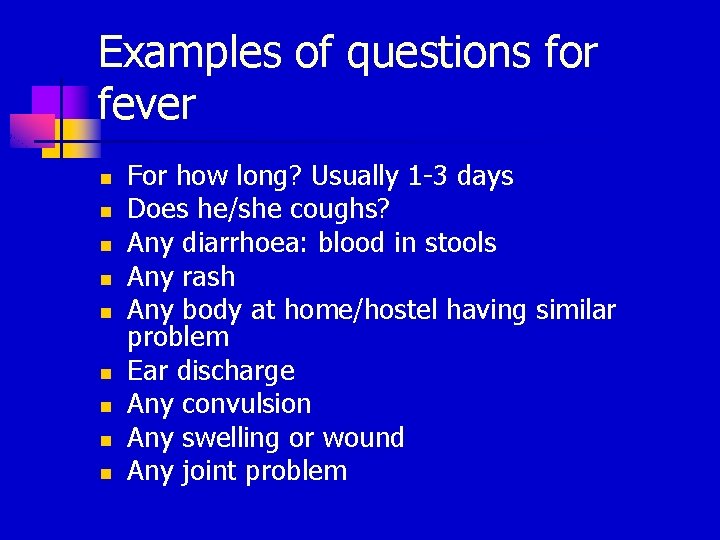 Examples of questions for fever

- For how long? Usually 1-3 days
- Does he/she coughs?
- Any diarrhoea: blood in stools
- Any rash
- Any body at home/hostel having similar problem
- Ear discharge
- Any convulsion
- Any swelling or wound
- Any joint problem